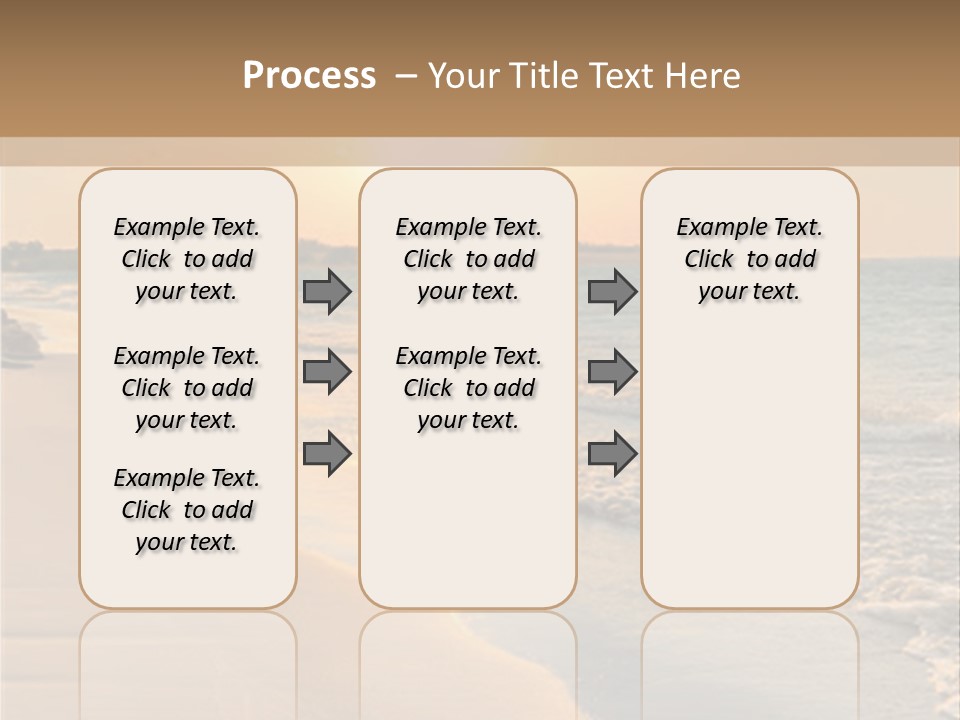 Process – Your Title Text Here

Example Text. Click to add your text.

Example Text. Click to add your text.

Example Text. Click to add your text.

Example Text. Click to add your text.

Example Text. Click to add your text.

Example Text. Click to add your text.